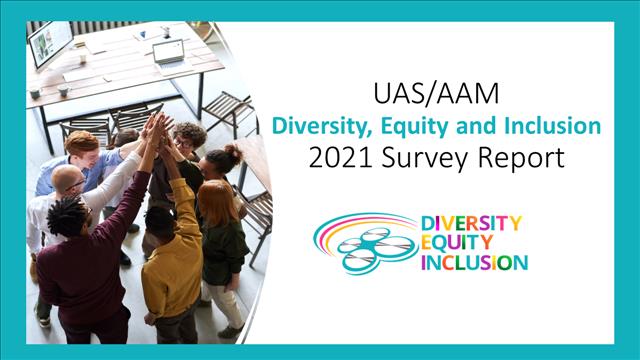 UAS/AAM
Diversity, Equity and Inclusion
2021 Survey Report

DIVERSITY
EQUITY
INCLUSION